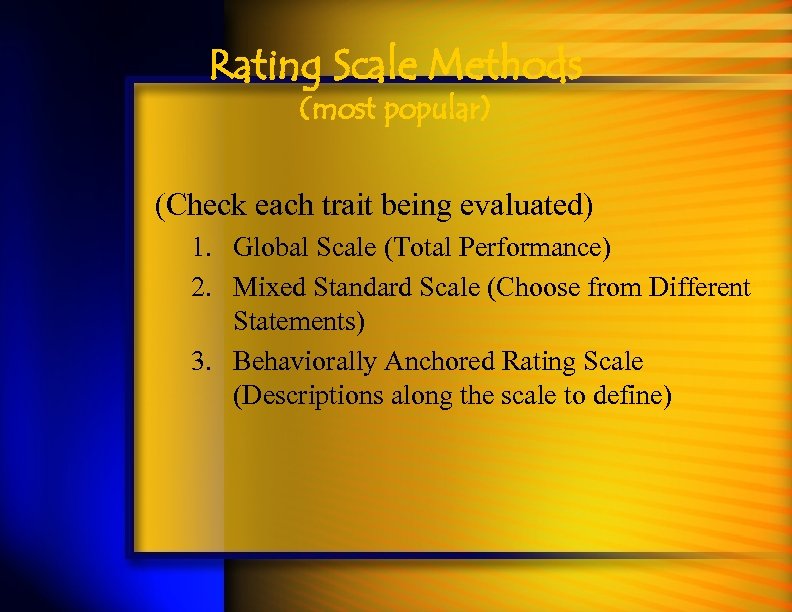 Rating Scale Methods
(most popular)

(Check each trait being evaluated)

1. Global Scale (Total Performance)
2. Mixed Standard Scale (Choose from Different Statements)
3. Behaviorally Anchored Rating Scale (Descriptions along the scale to define)